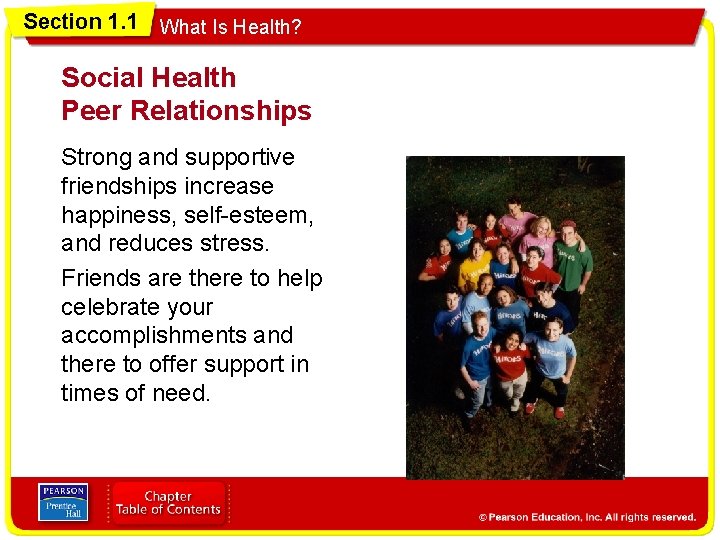 Section 1.1 What Is Health?

Social Health
Peer Relationships

Strong and supportive friendships increase happiness, self-esteem, and reduces stress.

Friends are there to help celebrate your accomplishments and there to offer support in times of need.

PEARSON
Prentice Hall

Chapter
Table of Contents

© Pearson Education, Inc. All rights reserved.